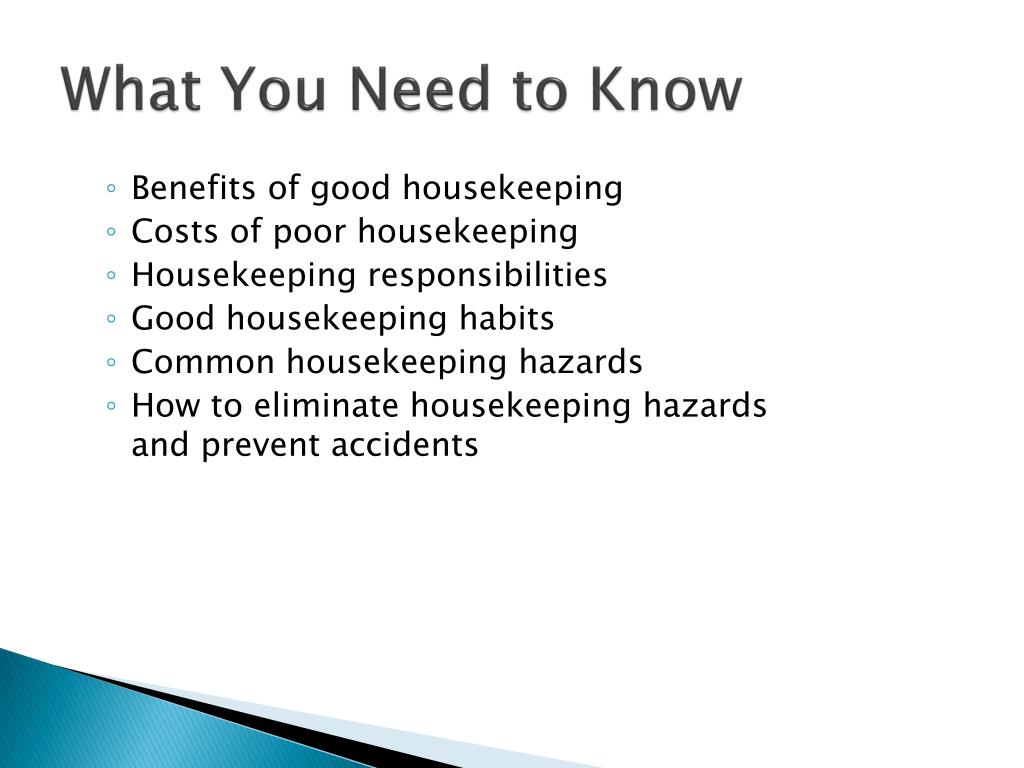 What You Need to Know

◦ Benefits of good housekeeping
◦ Costs of poor housekeeping
◦ Housekeeping responsibilities
◦ Good housekeeping habits
◦ Common housekeeping hazards
◦ How to eliminate housekeeping hazards and prevent accidents